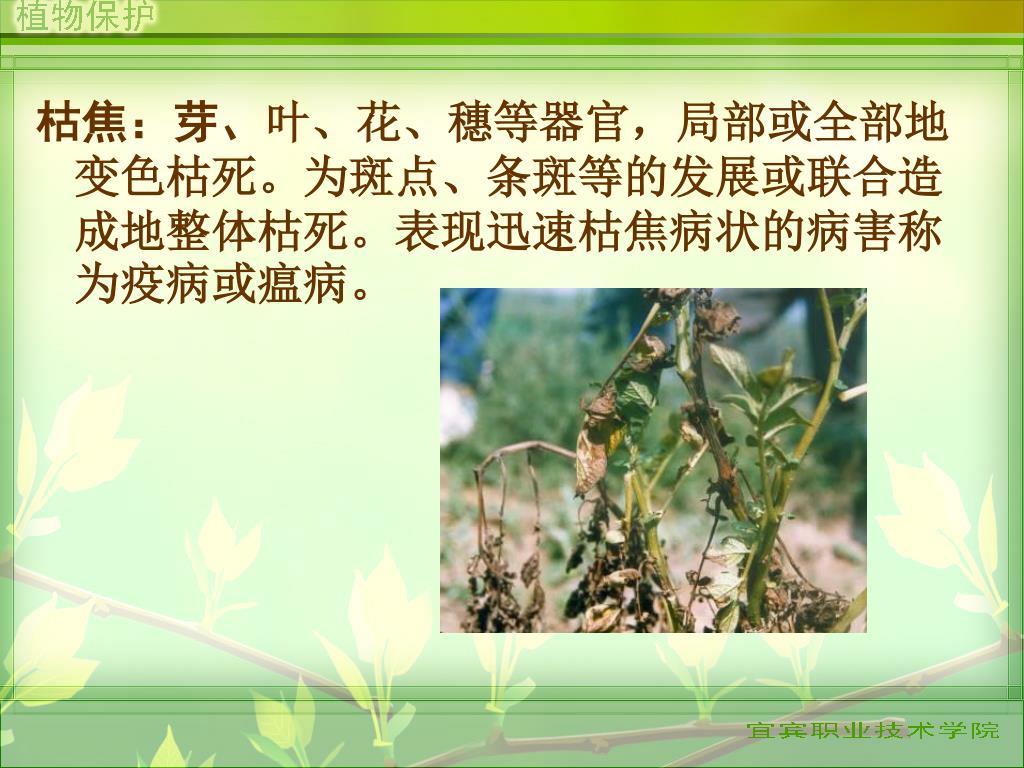 植物保护

枯焦：芽、叶、花、穗等器官，局部或全部地变色枯死。为斑点、条斑等的发展或联合造成地整体枯死。表现迅速枯焦病状的病害称为疫病或瘟病。

宜宾职业技术学院